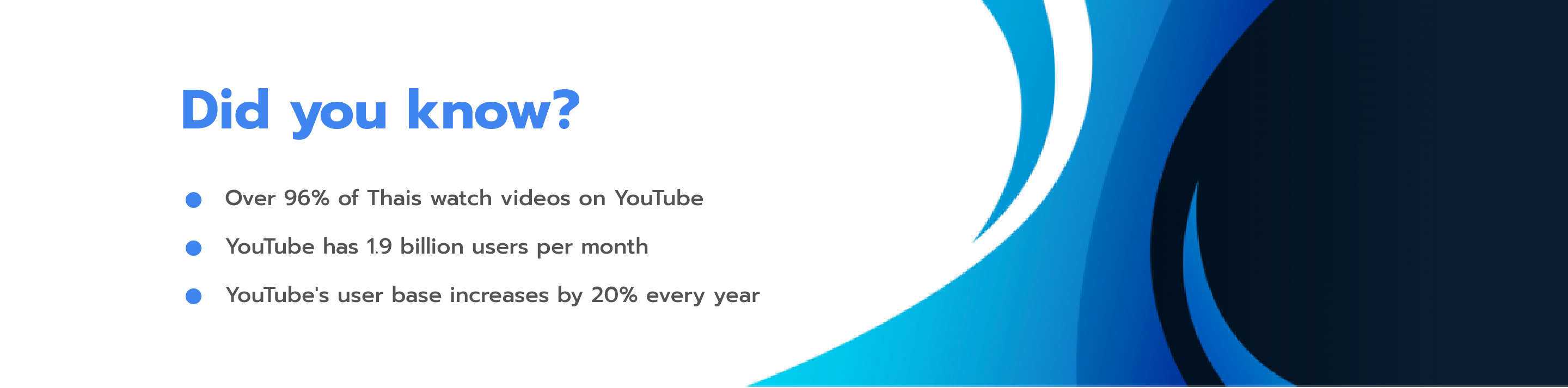 Did you know?

- Over 96% of Thais watch videos on YouTube
- YouTube has 1.9 billion users per month
- YouTube's user base increases by 20% every year